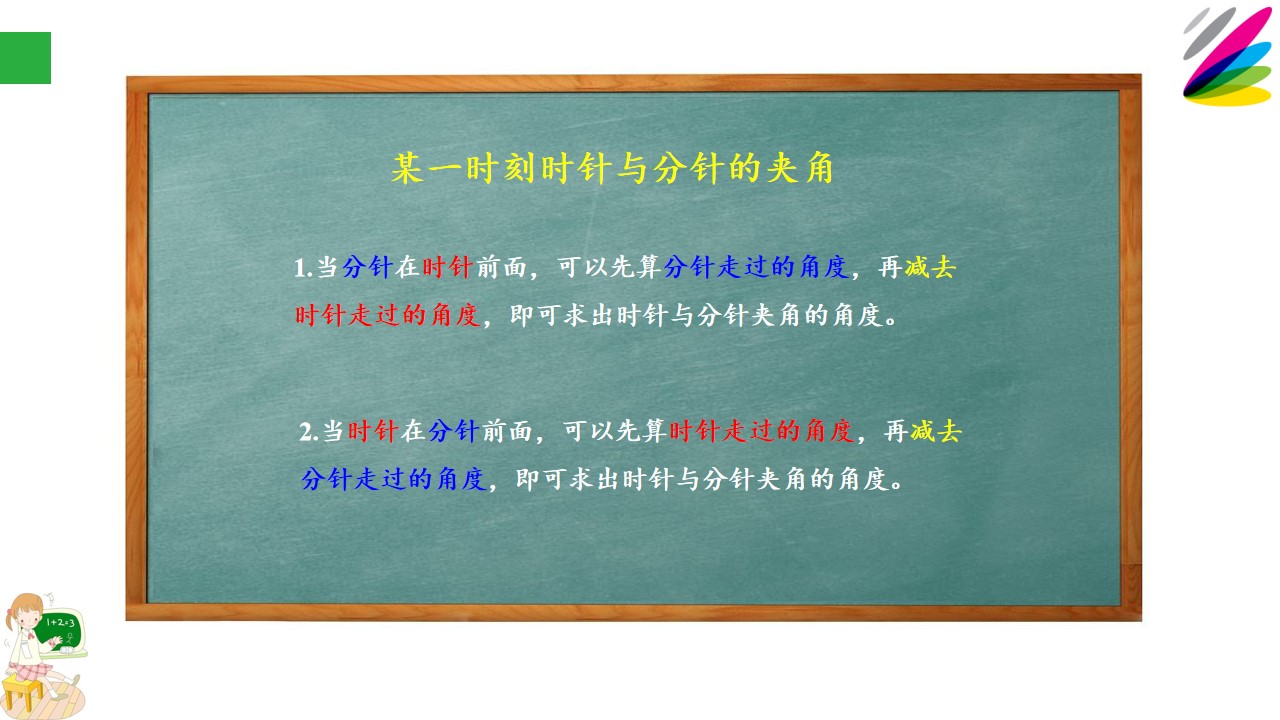 某一时刻时针与分针的夹角

1.当分针在时针前面，可以先算分针走过的角度，再减去时针走过的角度，即可求出时针与分针夹角的角度。

2.当时针在分针前面，可以先算时针走过的角度，再减去分针走过的角度，即可求出时针与分针夹角的角度。